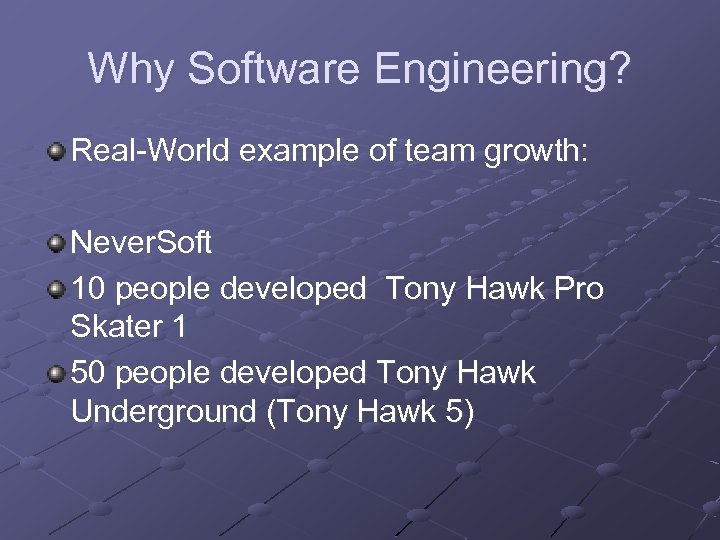 Why Software Engineering?

Real-World example of team growth:

NeverSoft

10 people developed Tony Hawk Pro Skater 1

50 people developed Tony Hawk Underground (Tony Hawk 5)